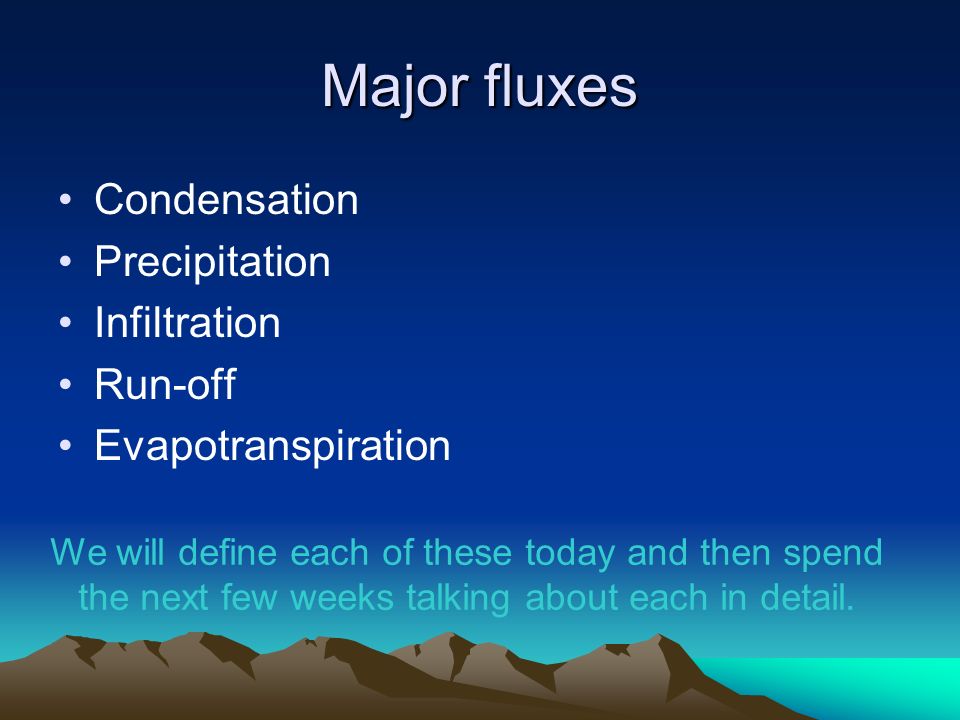 Major fluxes

• Condensation
• Precipitation
• Infiltration
• Run-off
• Evapotranspiration

We will define each of these today and then spend the next few weeks talking about each in detail.